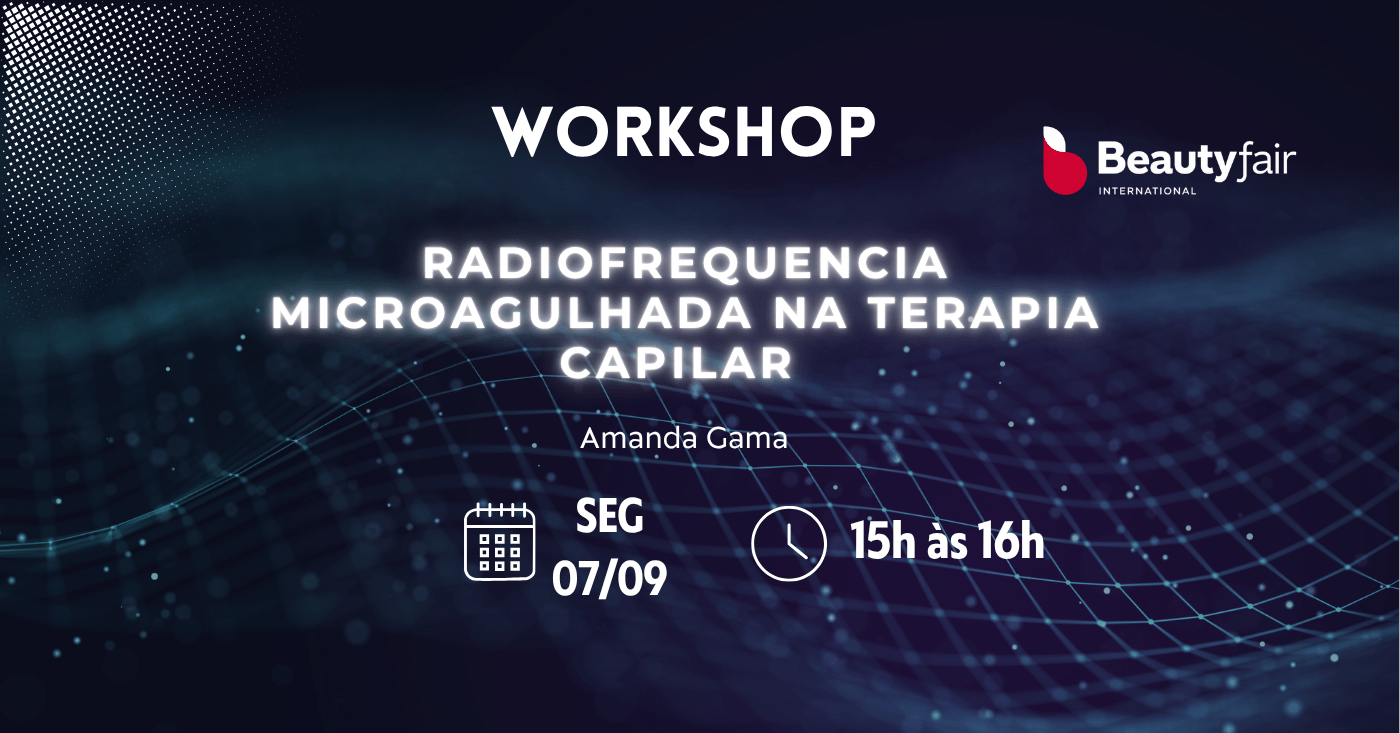 WORKSHOP

Beautyfair
INTERNATIONAL

RADIOFREQUENCIA MICROAGULHADA NA TERAPIA CAPILAR

Amanda Gama

SEG
07/09

15h às 16h